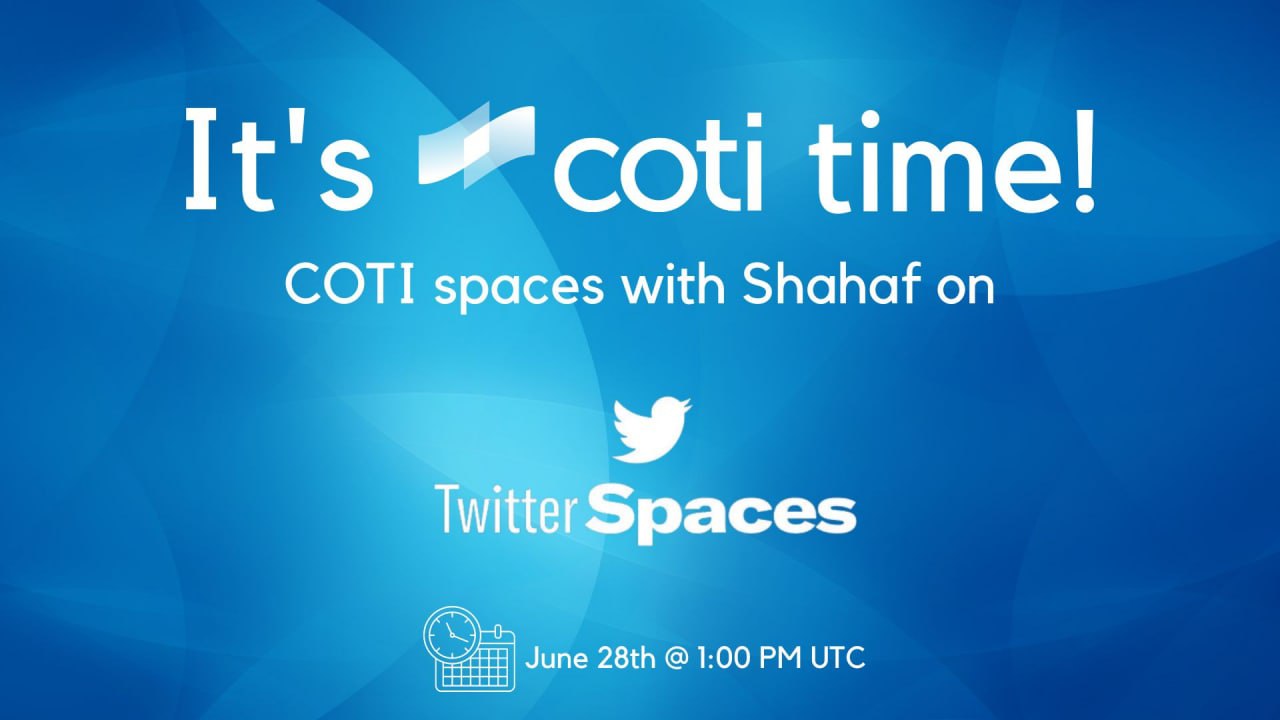 It's coti time!

COTI spaces with Shahaf on

Twitter Spaces

June 28th @ 1:00 PM UTC